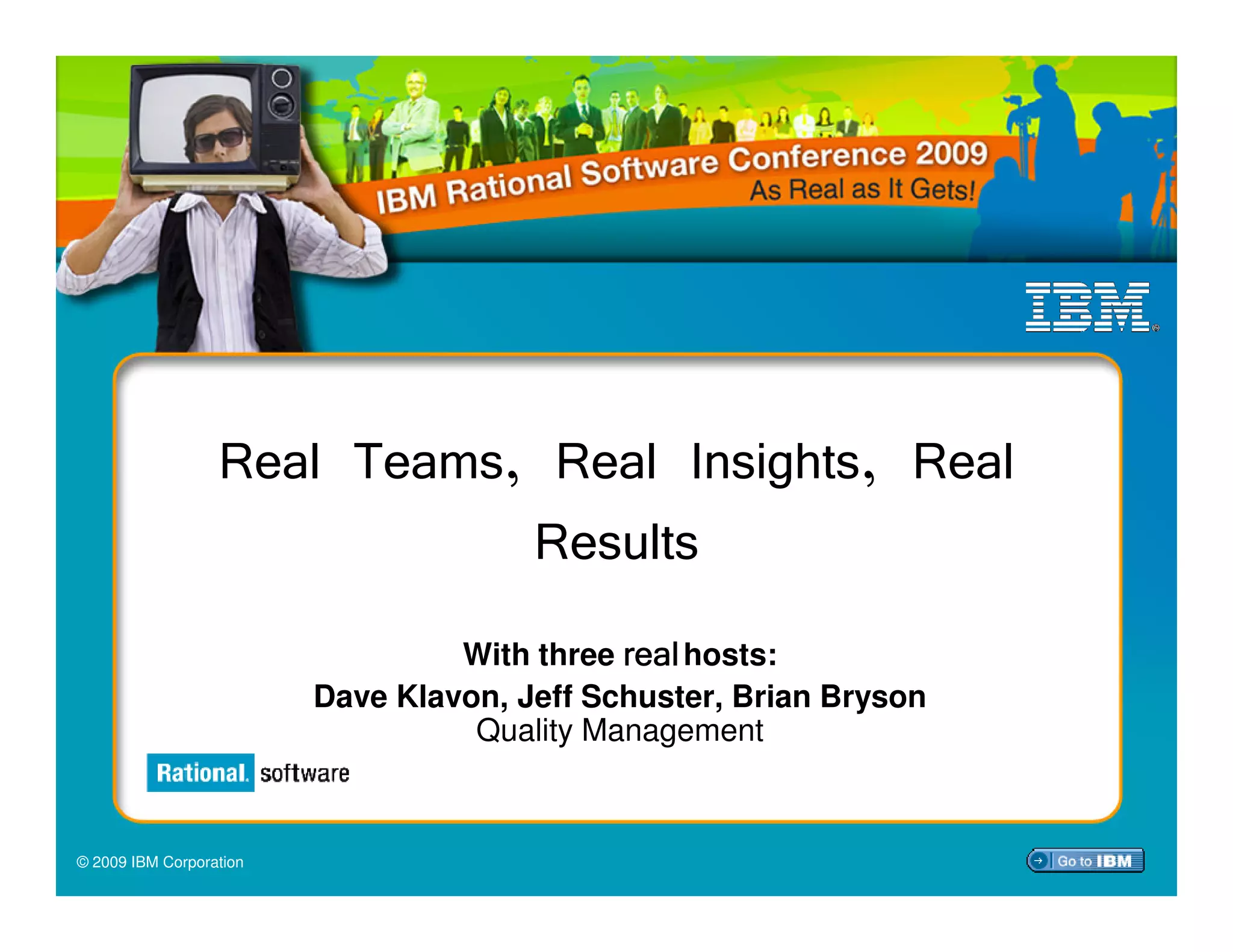 IBM Rational Software Conference 2009
As Real as It Gets!

IBM

Real Teams, Real Insights, Real Results

With three real hosts:
Dave Klavon, Jeff Schuster, Brian Bryson
Quality Management

Rational. software

© 2009 IBM Corporation

Go to IBM